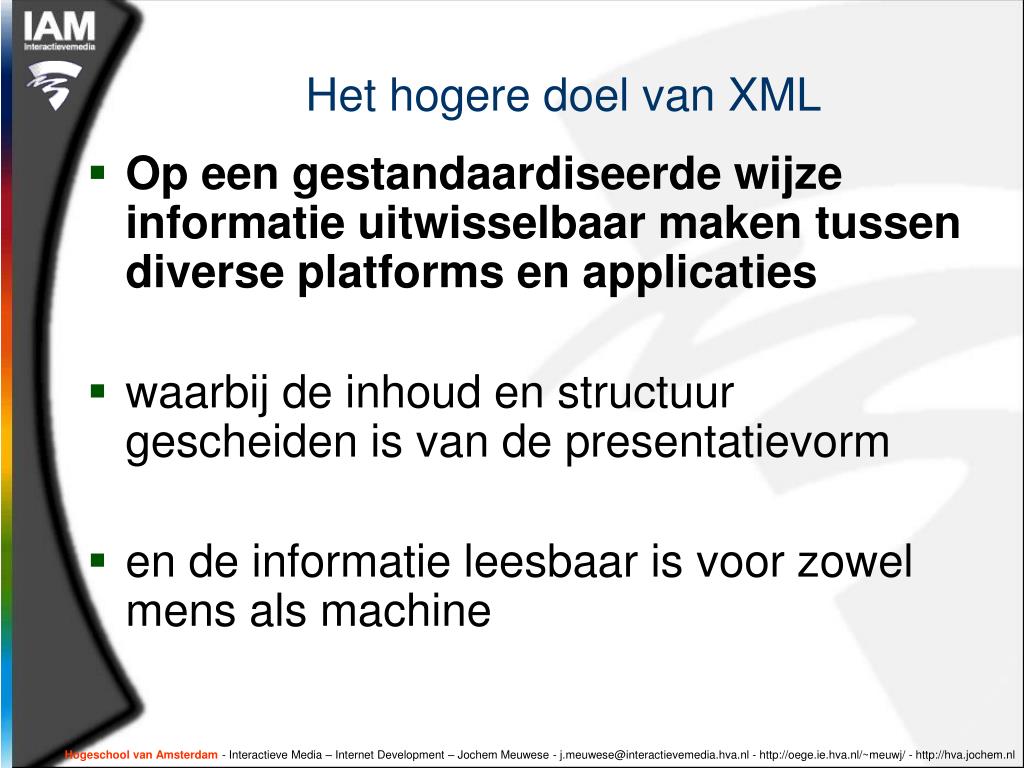 IAM
Interactievemedia

Het hogere doel van XML

▪ Op een gestandaardiseerde wijze informatie uitwisselbaar maken tussen diverse platforms en applicaties

▪ waarbij de inhoud en structuur gescheiden is van de presentatievorm

▪ en de informatie leesbaar is voor zowel mens als machine

Hogeschool van Amsterdam - Interactieve Media – Internet Development – Jochem Meuwese - j.meuwese@interactievemedia.hva.nl - http://oege.ie.hva.nl/~meuwj/ - http://hva.jochem.nl